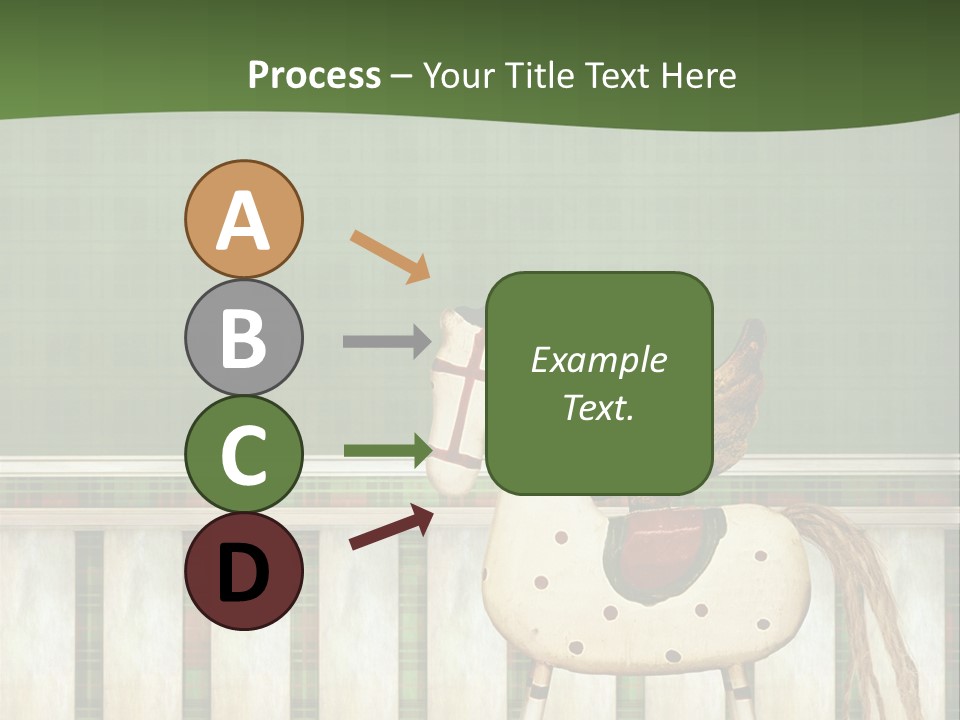 Process – Your Title Text Here

A

B

C

D

Example Text.